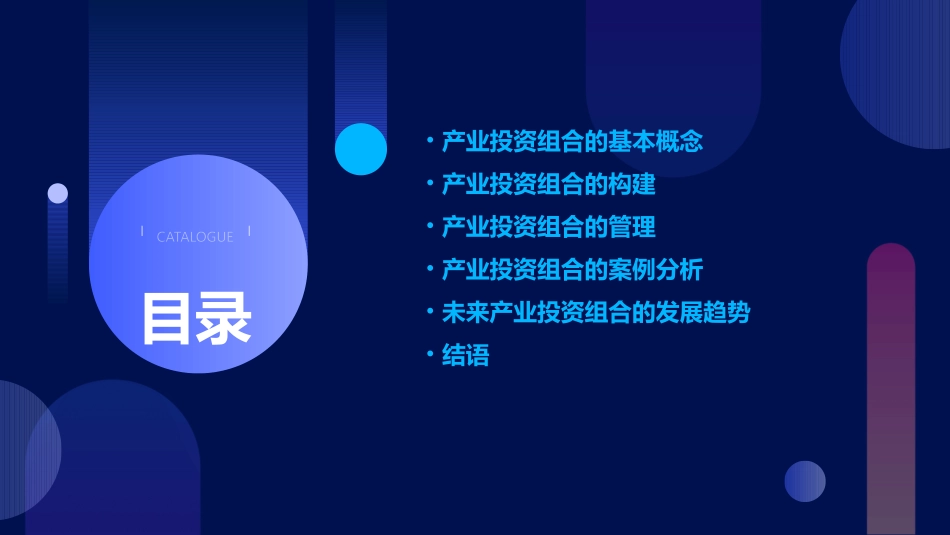 CATALOGUE

目录

• 产业投资组合的基本概念
• 产业投资组合的构建
• 产业投资组合的管理
• 产业投资组合的案例分析
• 未来产业投资组合的发展趋势
• 结语